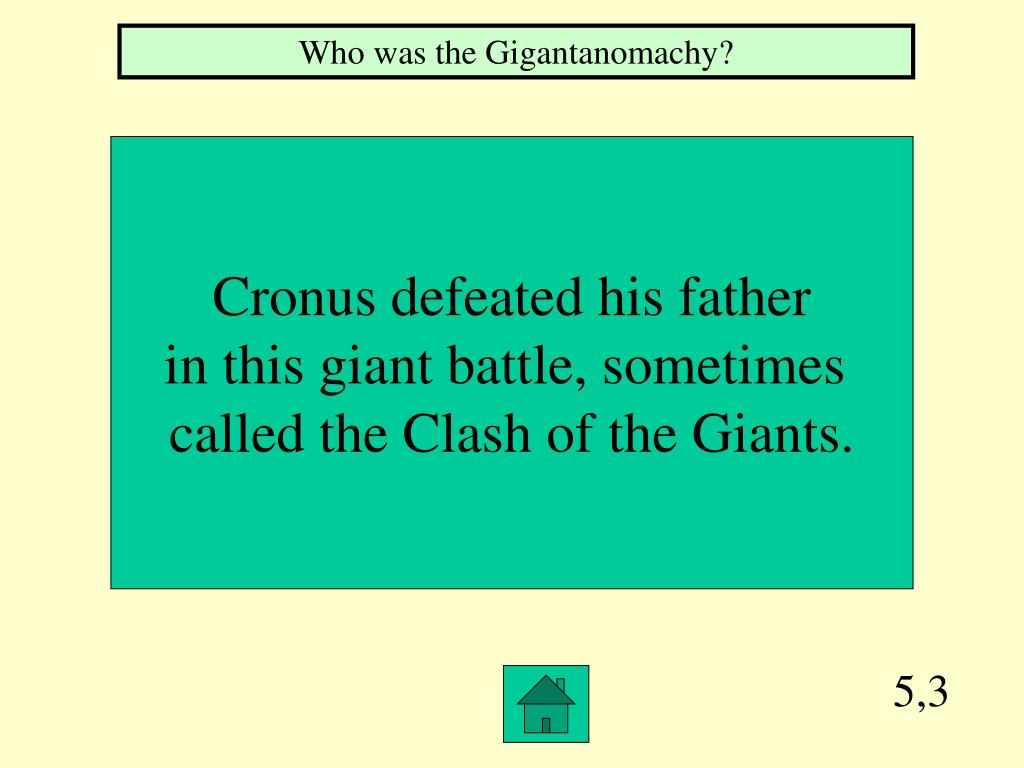 Who was the Gigantanomachy?

Cronus defeated his father in this giant battle, sometimes called the Clash of the Giants.

5,3